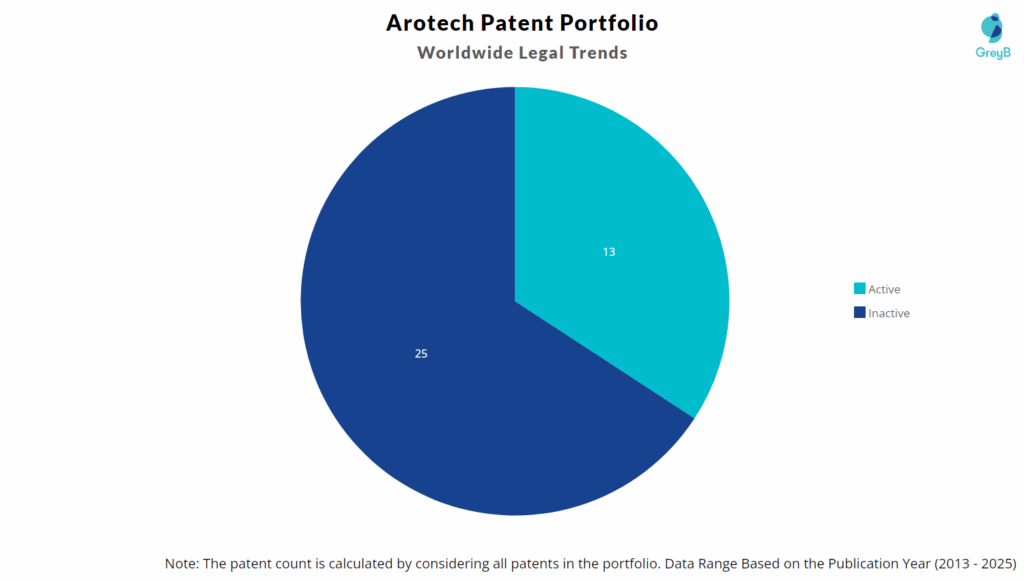 Arotech Patent Portfolio
Worldwide Legal Trends

GreyB

13

25

Active
Inactive

Note: The patent count is calculated by considering all patents in the portfolio. Data Range Based on the Publication Year (2013 - 2025)